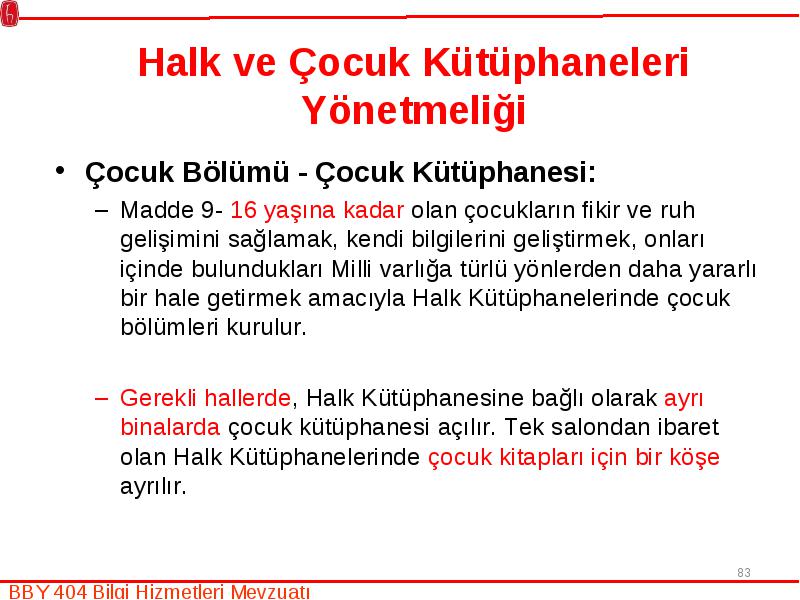 Halk ve Çocuk Kütüphaneleri Yönetmeliği

• Çocuk Bölümü - Çocuk Kütüphanesi:

– Madde 9- 16 yaşına kadar olan çocukların fikir ve ruh gelişimini sağlamak, kendi bilgilerini geliştirmek, onları içinde bulundukları Milli varlığa türlü yönlerden daha yararlı bir hale getirmek amacıyla Halk Kütüphanelerinde çocuk bölümleri kurulur.

– Gerekli hallerde, Halk Kütüphanesine bağlı olarak ayrı binalarda çocuk kütüphanesi açılır. Tek salondan ibaret olan Halk Kütüphanelerinde çocuk kitapları için bir köşe ayrılır.

83

BBY 404 Bilgi Hizmetleri Mevzuatı